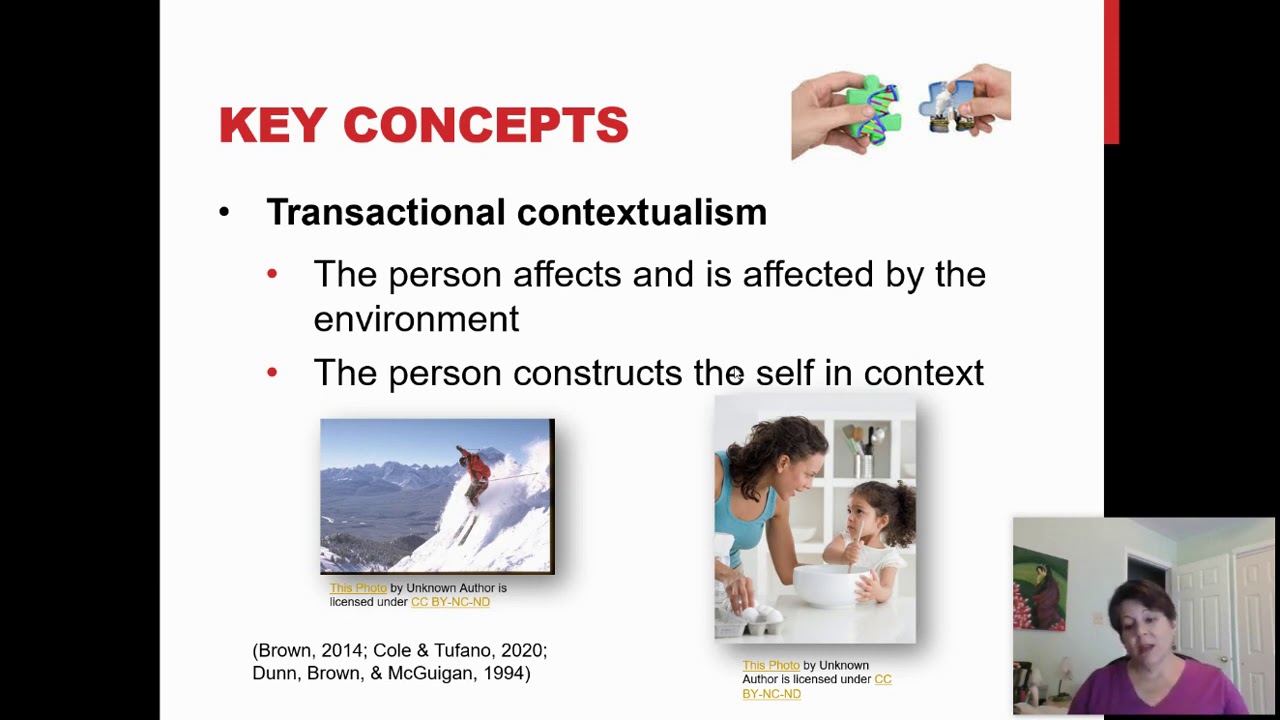 KEY CONCEPTS

• Transactional contextualism

• The person affects and is affected by the environment

• The person constructs the self in context

This Photo by Unknown Author is licensed under CC BY-NC-ND

(Brown, 2014; Cole & Tufano, 2020; Dunn, Brown, & McGuigan, 1994)

This Photo by Unknown Author is licensed under CC BY-NC-ND